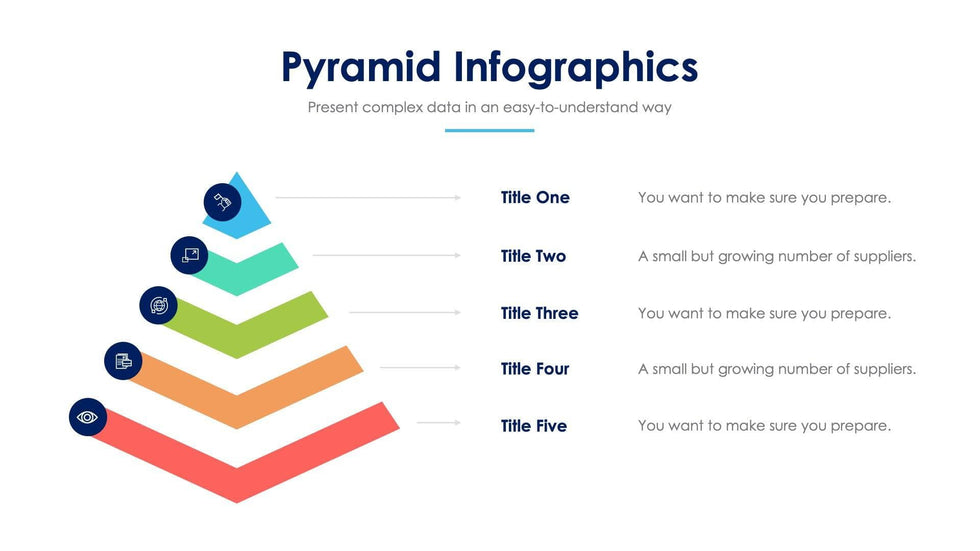 Pyramid Infographics

Present complex data in an easy-to-understand way

Title One
You want to make sure you prepare.

Title Two
A small but growing number of suppliers.

Title Three
You want to make sure you prepare.

Title Four
A small but growing number of suppliers.

Title Five
You want to make sure you prepare.